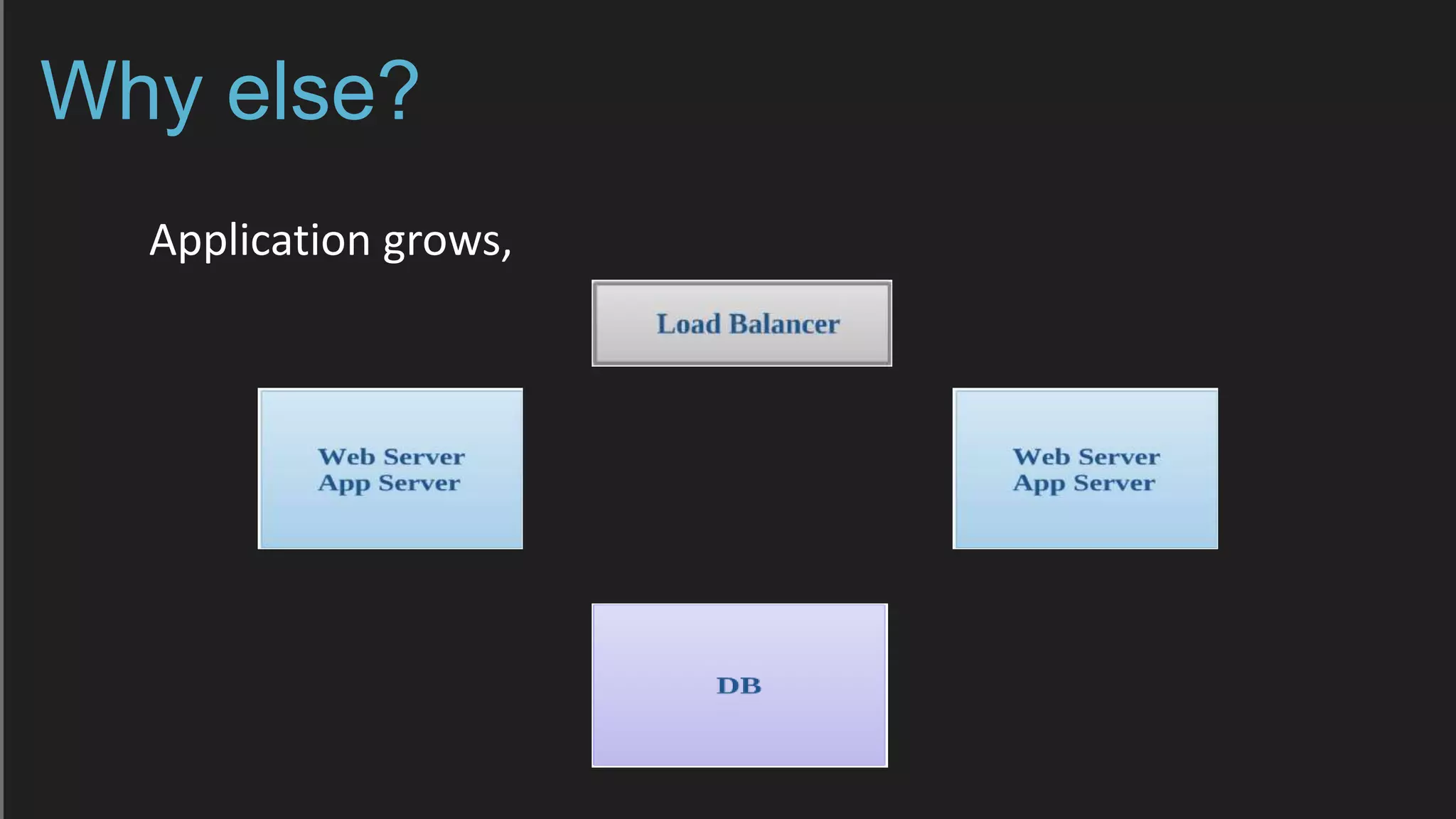 Why else?

Application grows,

Load Balancer

Web Server
App Server

Web Server
App Server

DB